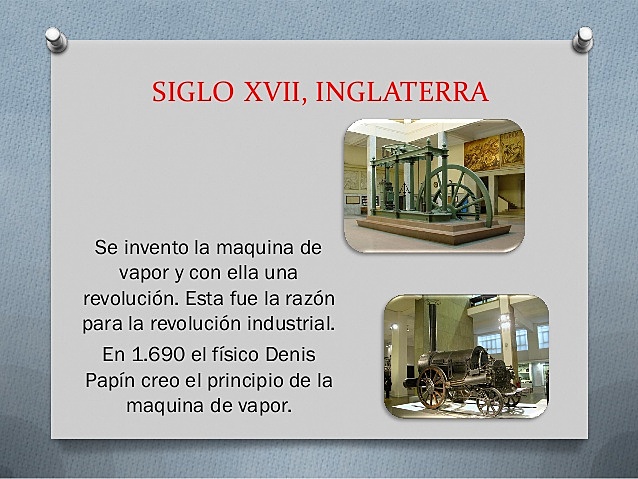 SIGLO XVII, INGLATERRA

Se invento la maquina de vapor y con ella una revolución. Esta fue la razón para la revolución industrial.

En 1.690 el físico Denis Papín creo el principio de la maquina de vapor.